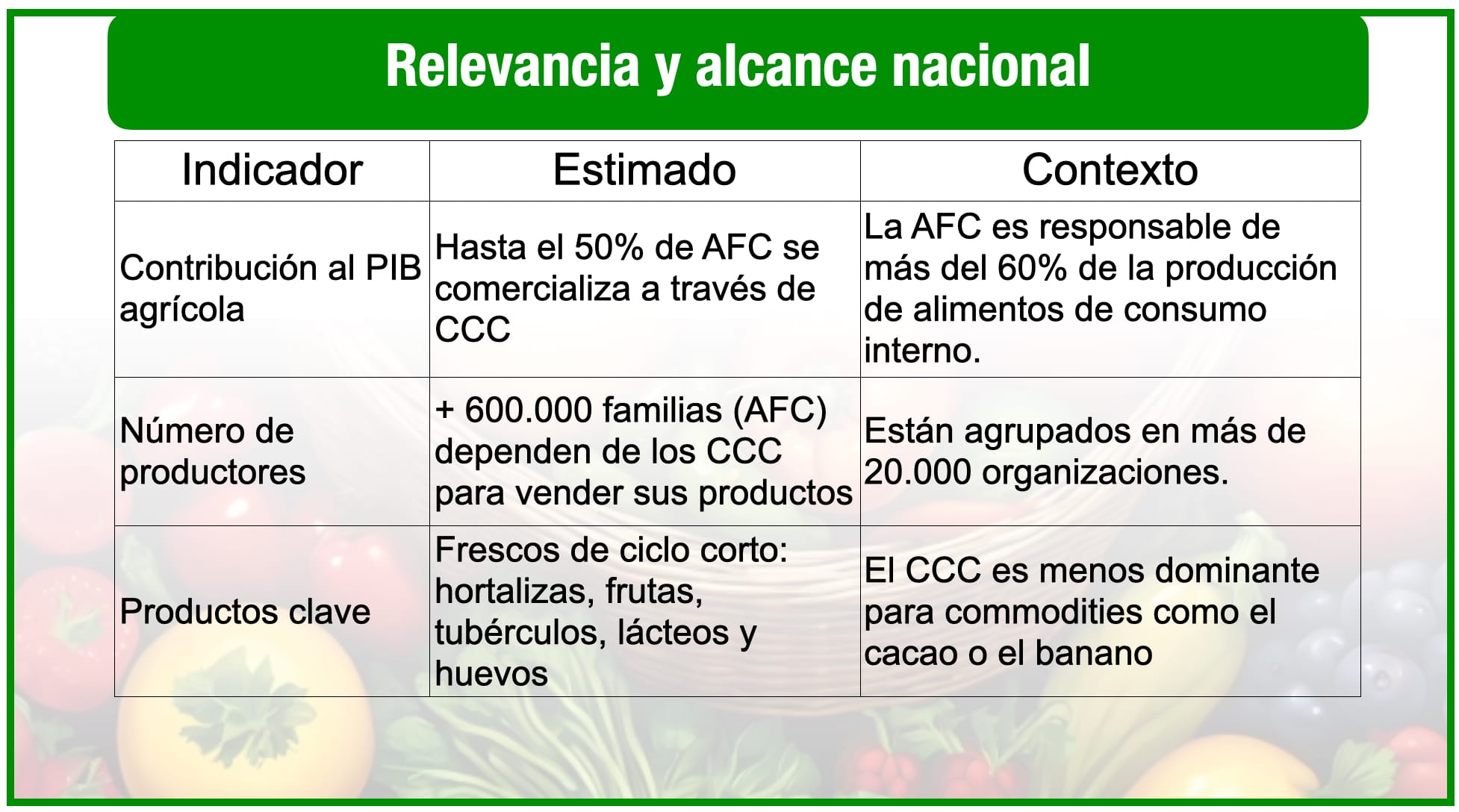 Relevancia y alcance nacional

| Indicador | Estimado | Contexto |
|---|---|---|
| Contribución al PIB agrícola | Hasta el 50% de AFC se comercializa a través de CCC | La AFC es responsable de más del 60% de la producción de alimentos de consumo interno. |
| Número de productores | + 600.000 familias (AFC) dependen de los CCC para vender sus productos | Están agrupados en más de 20.000 organizaciones. |
| Productos clave | Frescos de ciclo corto: hortalizas, frutas, tubérculos, lácteos y huevos | El CCC es menos dominante para commodities como el cacao o el banano |